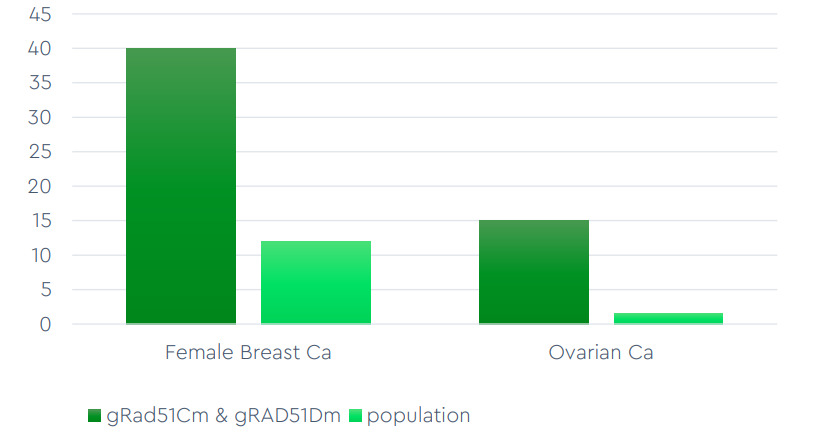 45
40
35
30
25
20
15
10
5
0

Female Breast Ca
Ovarian Ca

gRad51Cm & gRAD51Dm population